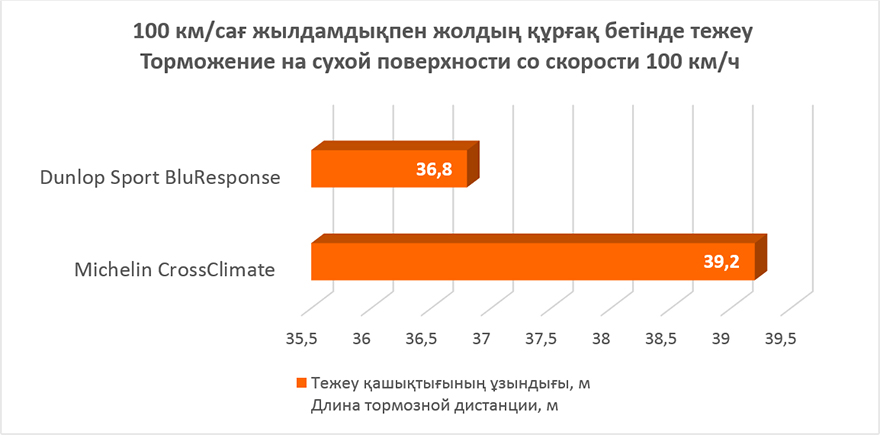 100 км/сағ жылдамдықпен жолдың құрғақ бетінде тежеу
Торможение на сухой поверхности со скорости 100 км/ч

Dunlop Sport BluResponse
36,8

Michelin CrossClimate
39,2

35,5 36 36,5 37 37,5 38 38,5 39 39,5

Тежеу қашықтығының ұзындығы, м
Длина тормозной дистанции, м